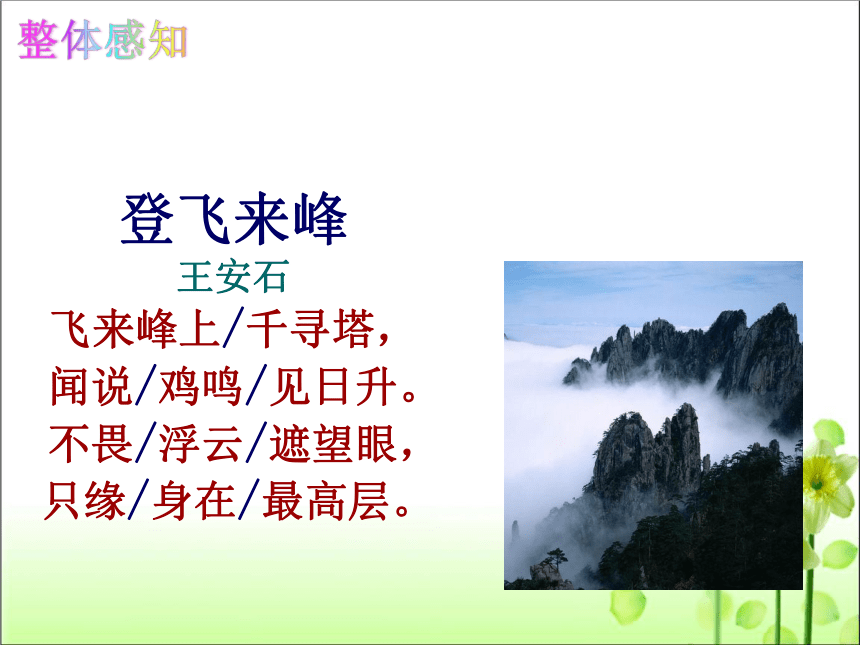 整体感知

登飞来峰

王安石

飞来峰上/千寻塔，
闻说/鸡鸣/见日升。
不畏/浮云/遮望眼，
只缘/身在/最高层。